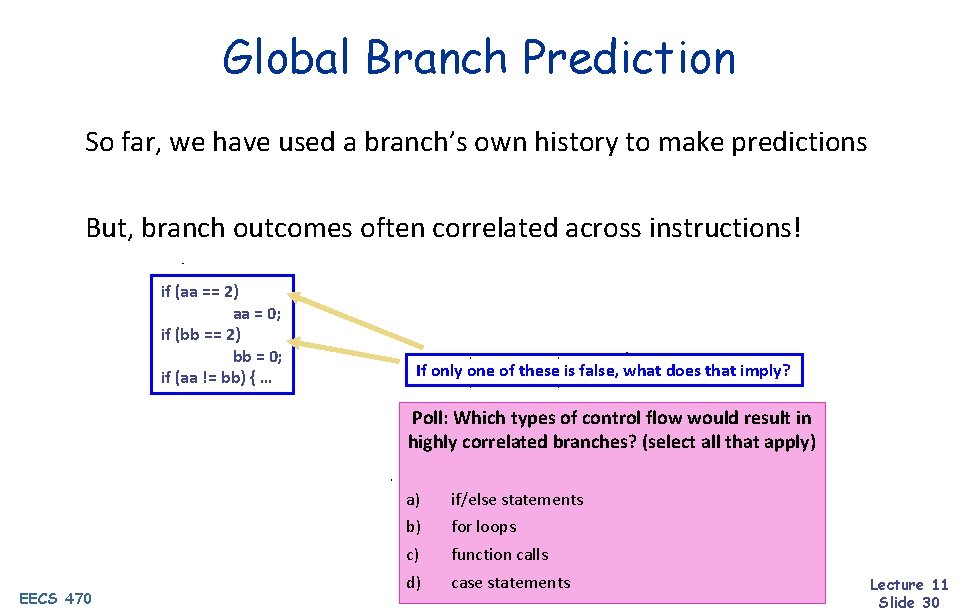 Global Branch Prediction

So far, we have used a branch's own history to make predictions

But, branch outcomes often correlated across instructions!

if (aa == 2)
aa = 0;
if (bb == 2)
bb = 0;
if (aa != bb) { ...

If only one of these is false, what does that imply?

Poll: Which types of control flow would result in highly correlated branches? (select all that apply)

a) if/else statements
b) for loops
c) function calls
d) case statements

EECS 470

Lecture 11
Slide 30